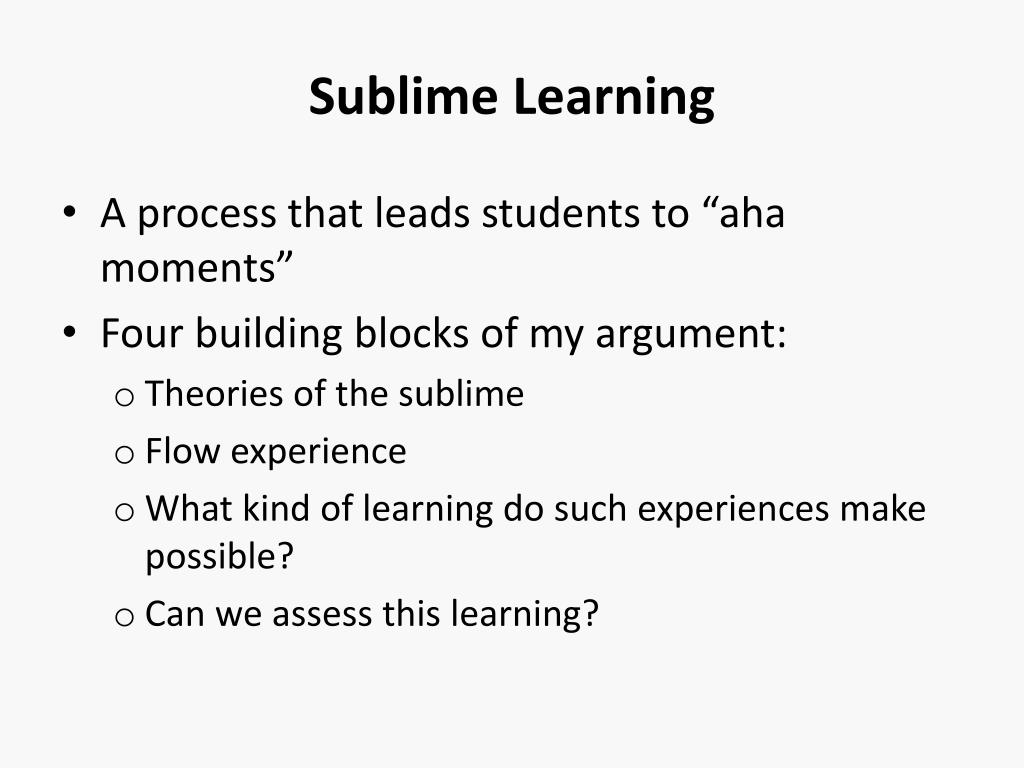 Sublime Learning

• A process that leads students to “aha moments”
• Four building blocks of my argument:
  o Theories of the sublime
  o Flow experience
  o What kind of learning do such experiences make possible?
  o Can we assess this learning?